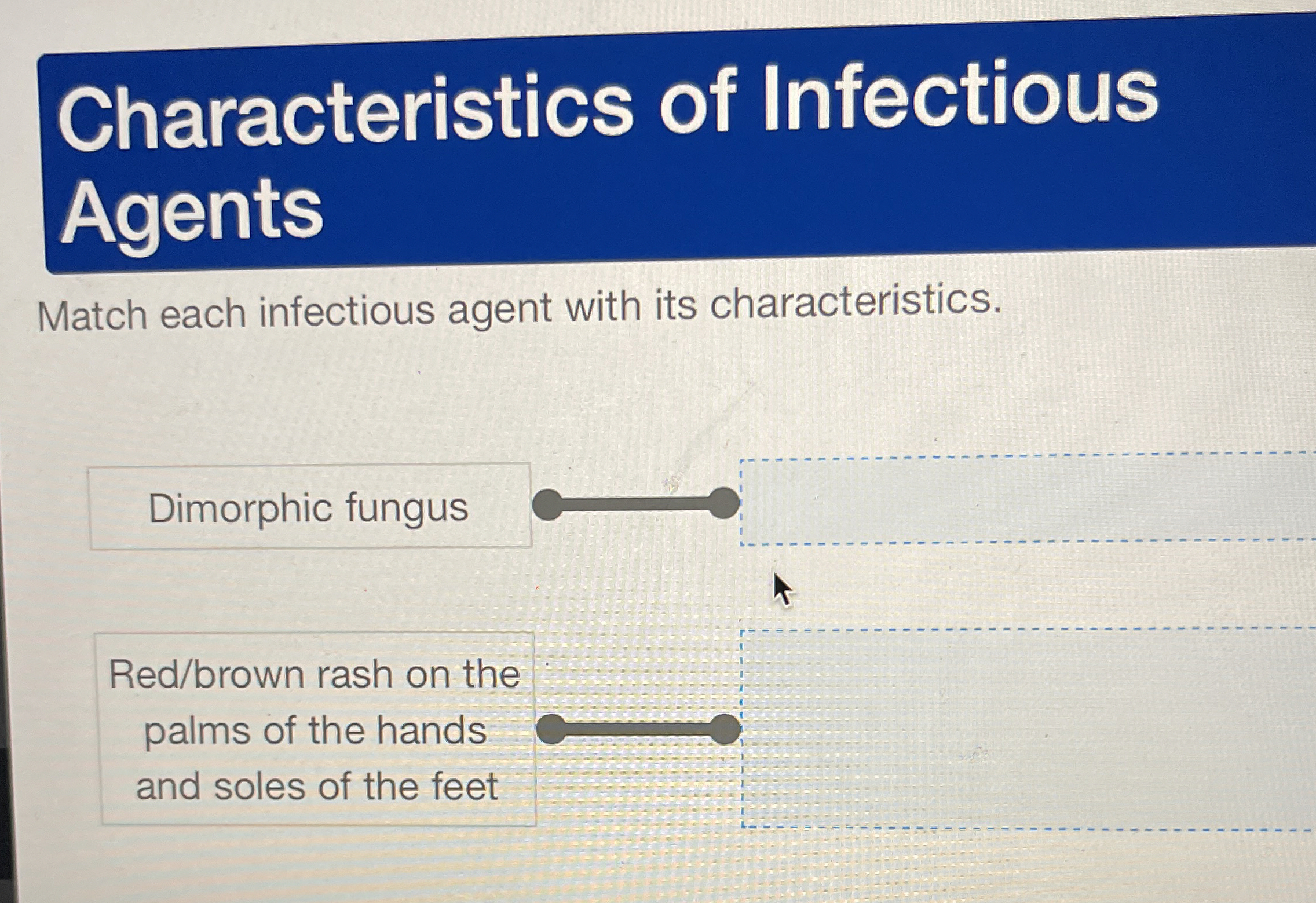 Characteristics of Infectious Agents

Match each infectious agent with its characteristics.

Dimorphic fungus

Red/brown rash on the palms of the hands and soles of the feet